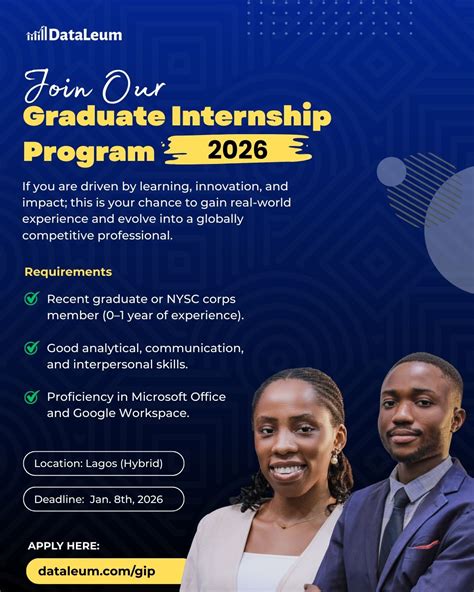 DataLeum

Join Our
Graduate Internship
Program 2026

If you are driven by learning, innovation, and impact; this is your chance to gain real-world experience and evolve into a globally competitive professional.

Requirements

Recent graduate or NYSC corps member (0–1 year of experience).

Good analytical, communication, and interpersonal skills.

Proficiency in Microsoft Office and Google Workspace.

Location: Lagos (Hybrid)

Deadline: Jan. 8th, 2026

APPLY HERE:

dataleum.com/gip